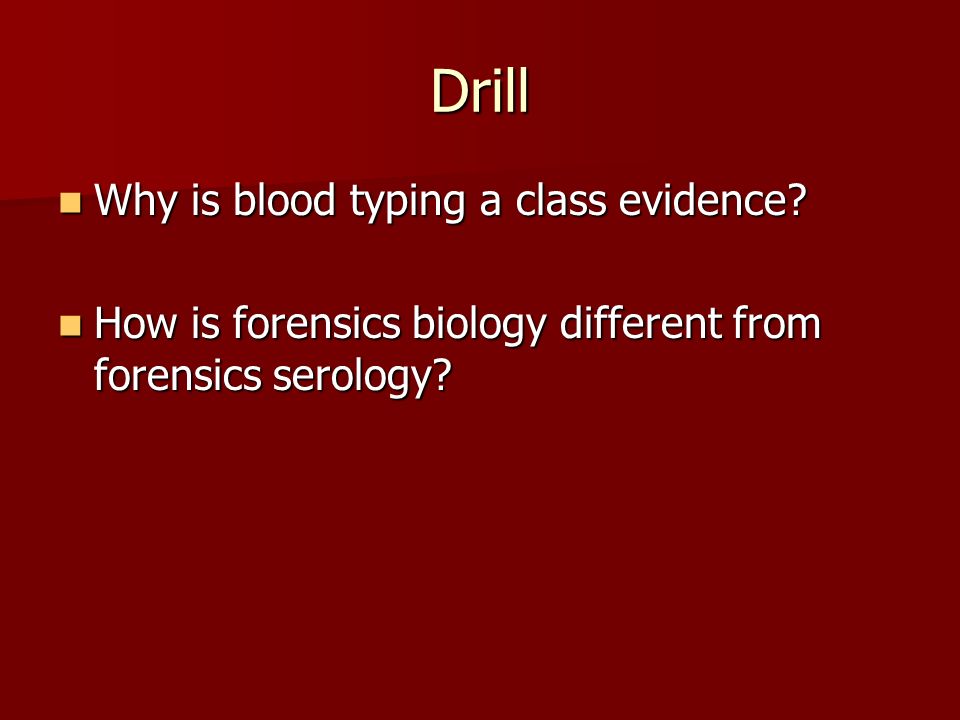 Drill

Why is blood typing a class evidence?

How is forensics biology different from forensics serology?